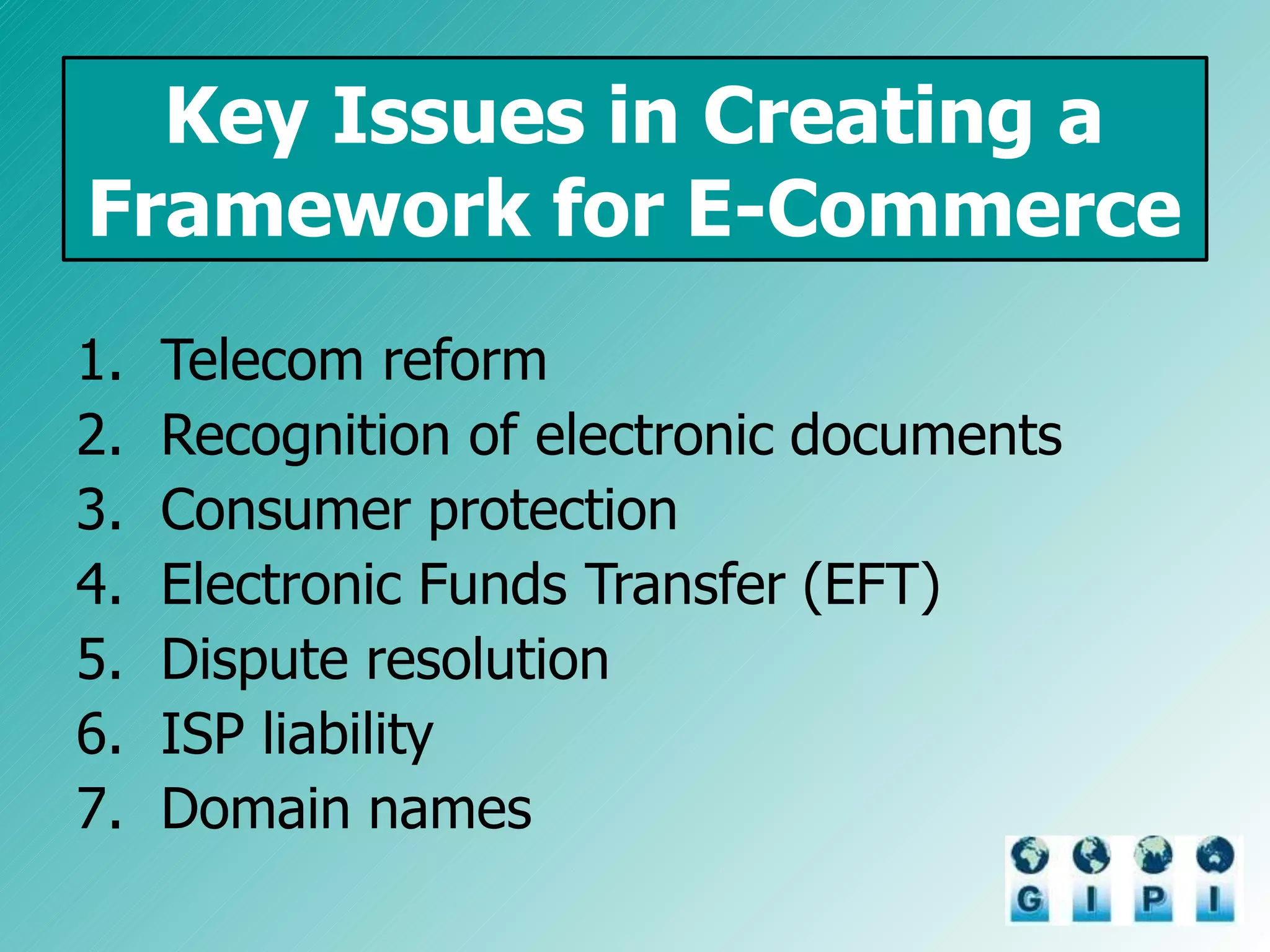 Key Issues in Creating a Framework for E-Commerce

1. Telecom reform
2. Recognition of electronic documents
3. Consumer protection
4. Electronic Funds Transfer (EFT)
5. Dispute resolution
6. ISP liability
7. Domain names

G I P I